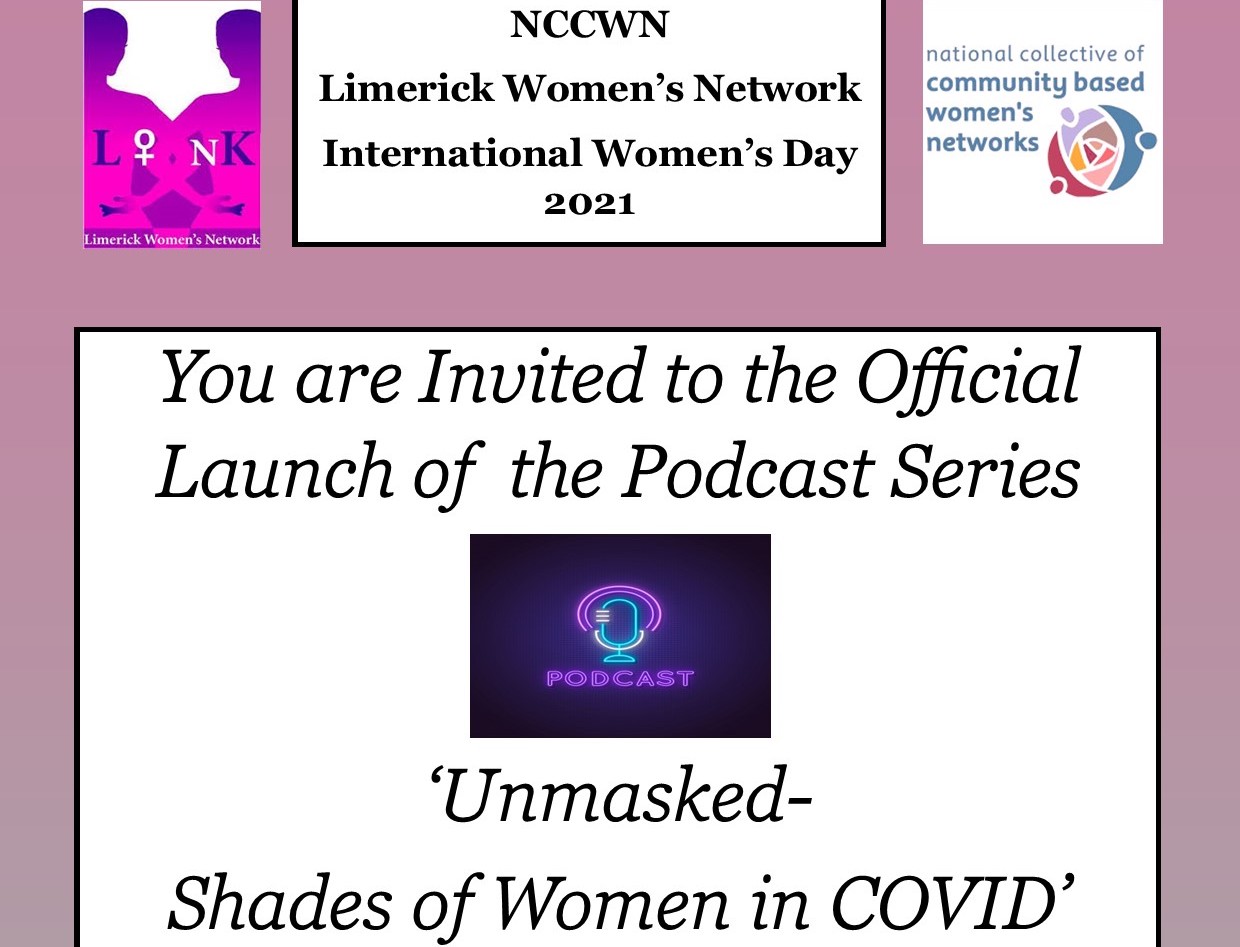 L♀NK
Limerick Women's Network

NCCWN
Limerick Women's Network
International Women's Day
2021

national collective of
community based
women's
networks

You are Invited to the Official Launch of the Podcast Series

PODCAST

'Unmasked-
Shades of Women in COVID'